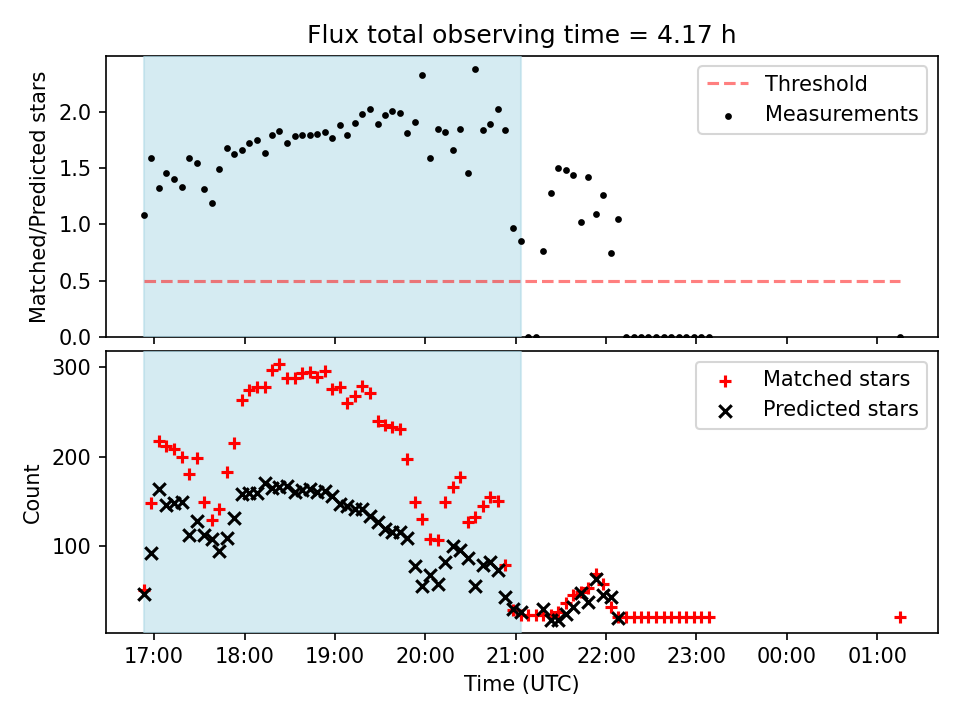 Flux total observing time = 4.17 h

Matched/Predicted stars

2.0
1.5
1.0
0.5
0.0

Threshold
Measurements

Count

300
200
100

Matched stars
Predicted stars

17:00
18:00
19:00
20:00
21:00
22:00
23:00
00:00
01:00

Time (UTC)